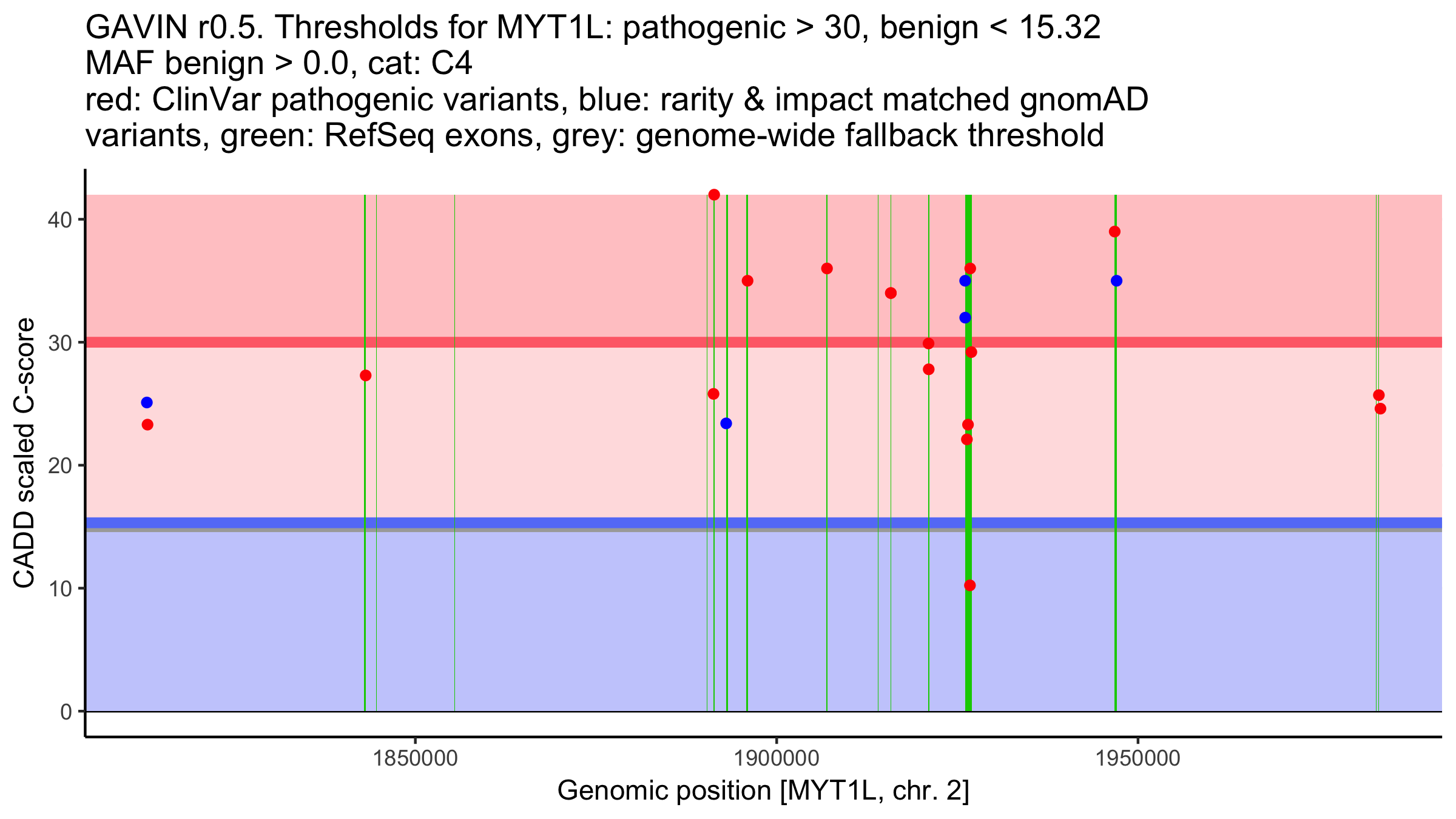 GAVIN r0.5. Thresholds for MYT1L: pathogenic > 30, benign < 15.32
MAF benign > 0.0, cat: C4
red: ClinVar pathogenic variants, blue: rarity & impact matched gnomAD variants, green: RefSeq exons, grey: genome-wide fallback threshold

CADD scaled C-score

40
30
20
10
0

1850000
1900000
1950000

Genomic position [MYT1L, chr. 2]